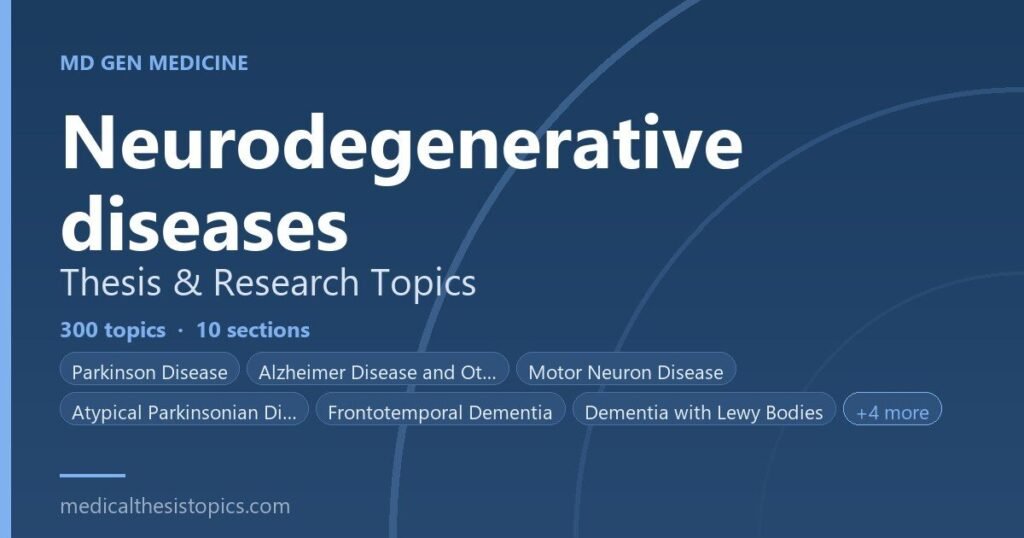 MD GEN MEDICINE

Neurodegenerative diseases

Thesis & Research Topics

300 topics · 10 sections

Parkinson Disease
Alzheimer Disease and Ot...
Motor Neuron Disease
Atypical Parkinsonian Di...
Frontotemporal Dementia
Dementia with Lewy Bodies
+4 more

medicalthesistopics.com